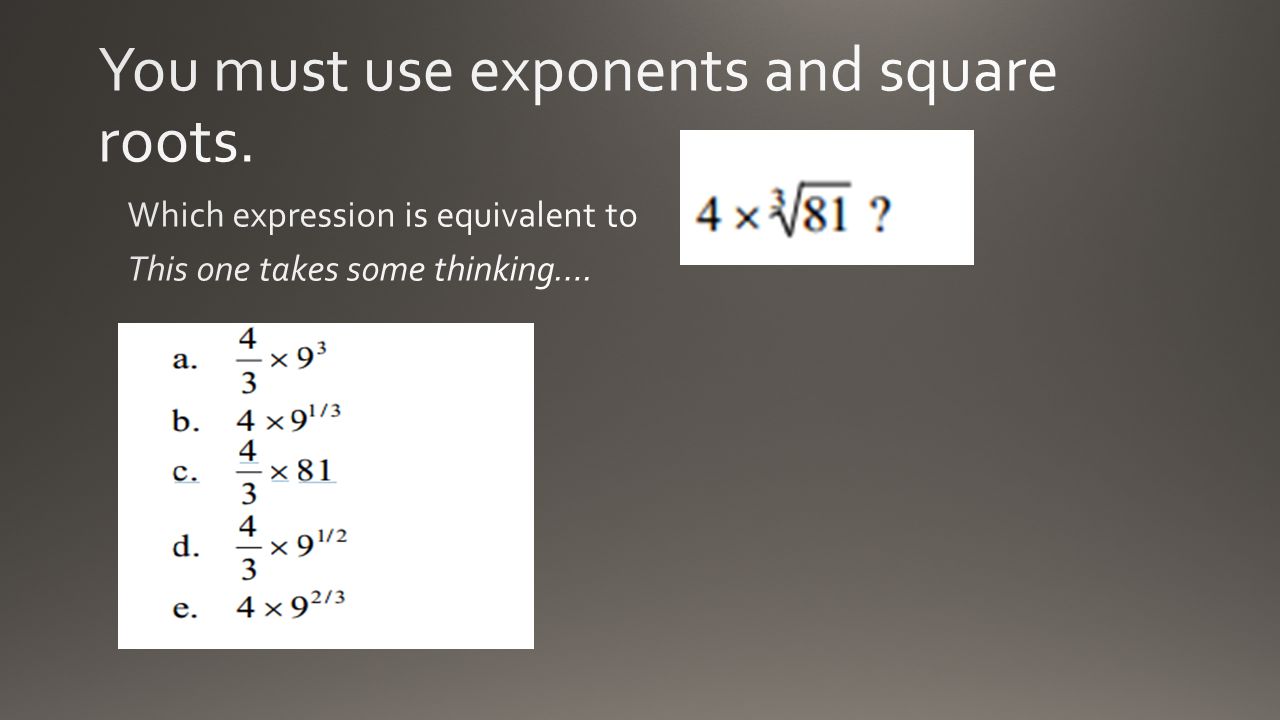 You must use exponents and square roots.

Which expression is equivalent to $4 \times \sqrt[3]{81}$ ?

This one takes some thinking….

a. $\frac{4}{3} \times 9^3$

b. $4 \times 9^{1/3}$

c. $\frac{4}{3} \times 81$

d. $\frac{4}{3} \times 9^{1/2}$

e. $4 \times 9^{2/3}$